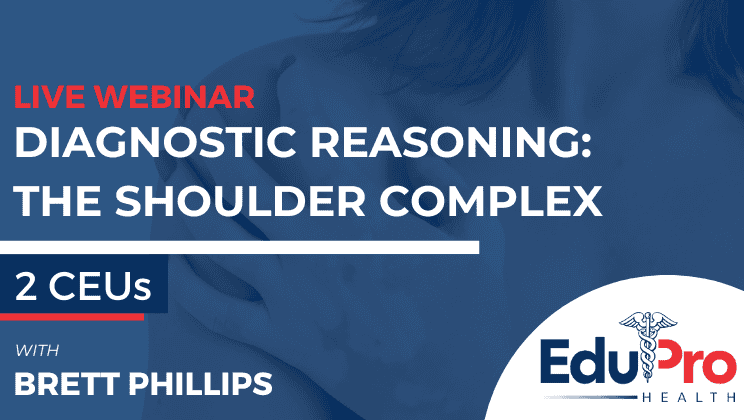 LIVE WEBINAR
DIAGNOSTIC REASONING: THE SHOULDER COMPLEX

2 CEUs

WITH
BRETT PHILLIPS

EduPro
HEALTH